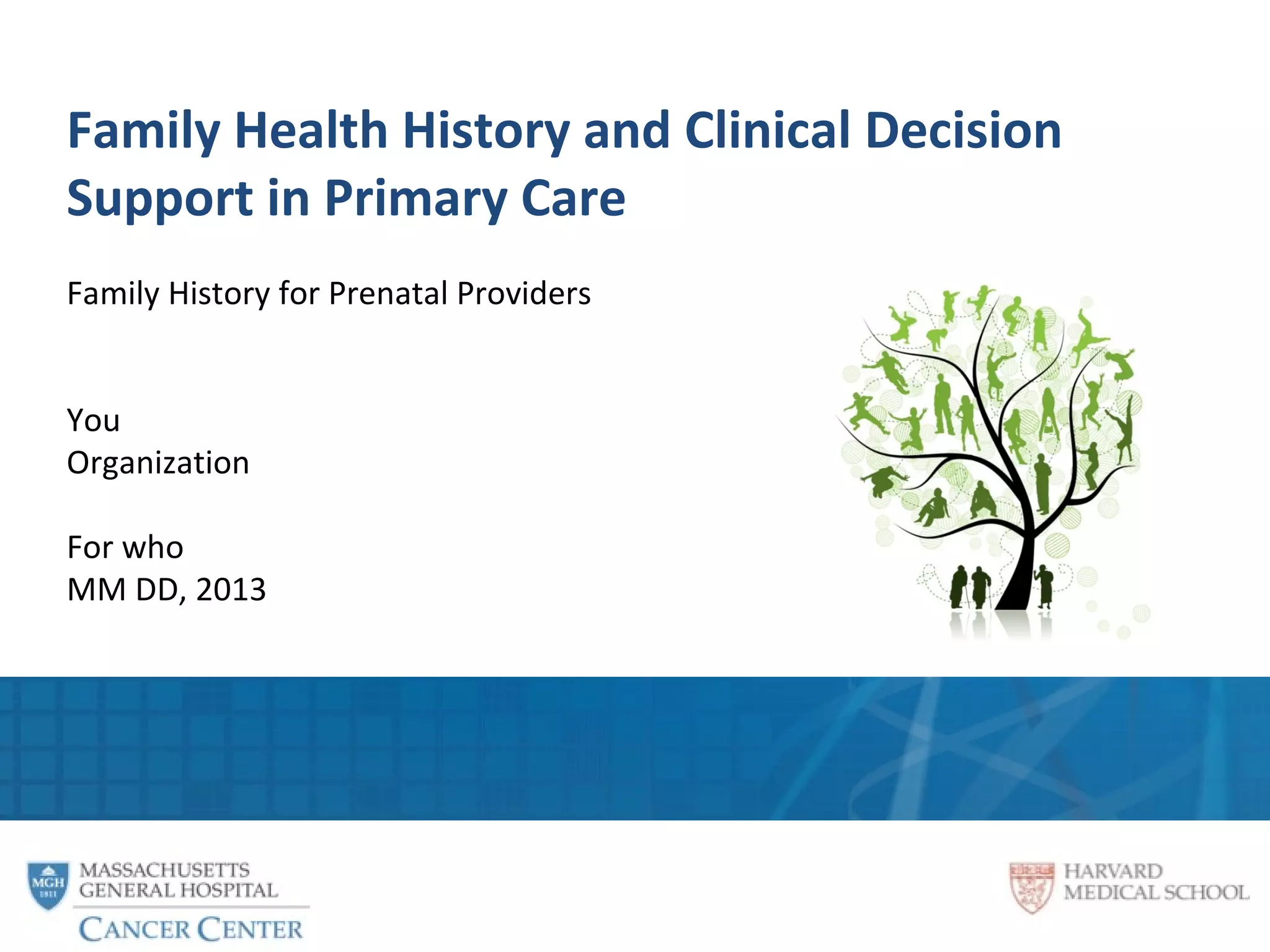 Family Health History and Clinical Decision Support in Primary Care

Family History for Prenatal Providers

You
Organization

For who
MM DD, 2013

MGH 1811
MASSACHUSETTS GENERAL HOSPITAL
CANCER CENTER

HARVARD MEDICAL SCHOOL